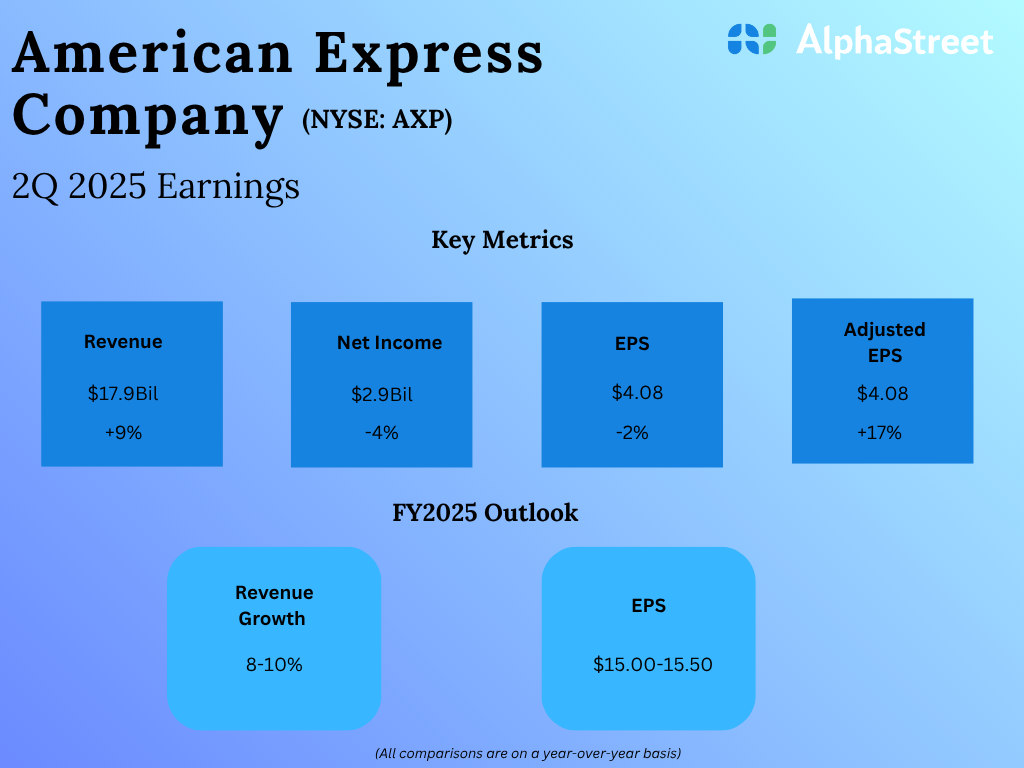 American Express Company (NYSE: AXP)

AlphaStreet

2Q 2025 Earnings

Key Metrics

Revenue
$17.9Bil
+9%

Net Income
$2.9Bil
-4%

EPS
$4.08
-2%

Adjusted EPS
$4.08
+17%

FY2025 Outlook

Revenue Growth
8-10%

EPS
$15.00-15.50

(All comparisons are on a year-over-year basis)